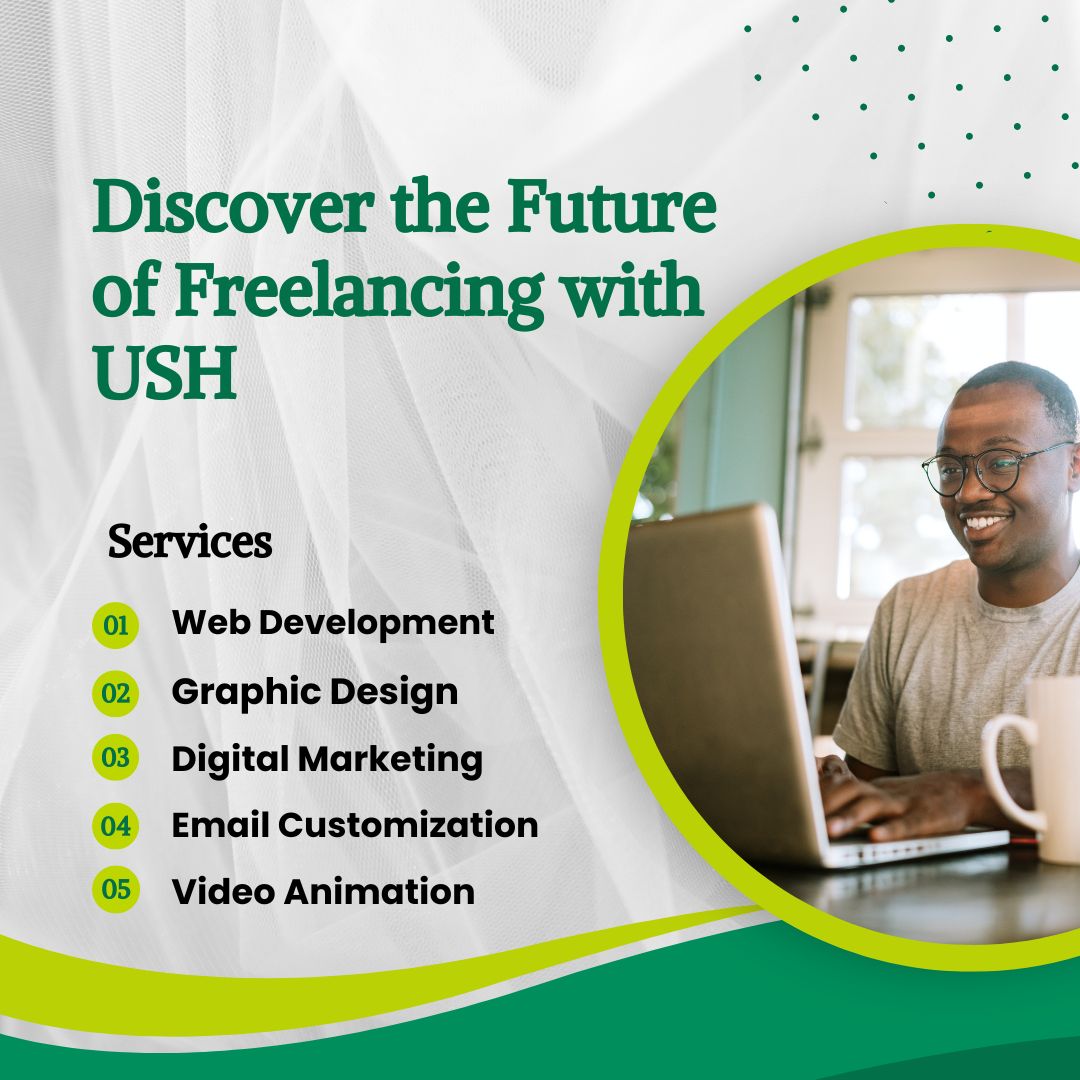 Discover the Future of Freelancing with USH

Services

01 Web Development
02 Graphic Design
03 Digital Marketing
04 Email Customization
05 Video Animation